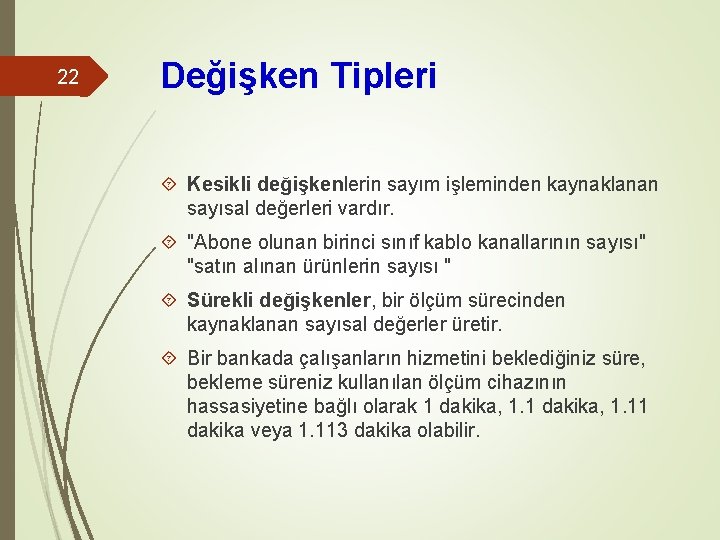 22

Değişken Tipleri

Kesikli değişkenlerin sayım işleminden kaynaklanan sayısal değerleri vardır.

"Abone olunan birinci sınıf kablo kanallarının sayısı" "satın alınan ürünlerin sayısı "

Sürekli değişkenler, bir ölçüm sürecinden kaynaklanan sayısal değerler üretir.

Bir bankada çalışanların hizmetini beklediğiniz süre, bekleme süreniz kullanılan ölçüm cihazının hassasiyetine bağlı olarak 1 dakika, 1.1 dakika, 1.11 dakika veya 1.113 dakika olabilir.